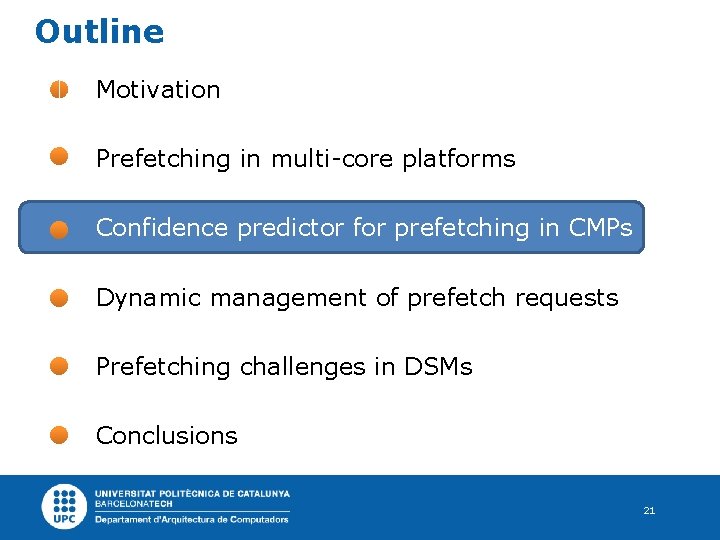 Outline

Motivation

Prefetching in multi-core platforms

Confidence predictor for prefetching in CMPs

Dynamic management of prefetch requests

Prefetching challenges in DSMs

Conclusions

UPC
UNIVERSITAT POLITÈCNICA DE CATALUNYA
BARCELONATECH
Departament d'Arquitectura de Computadors

21